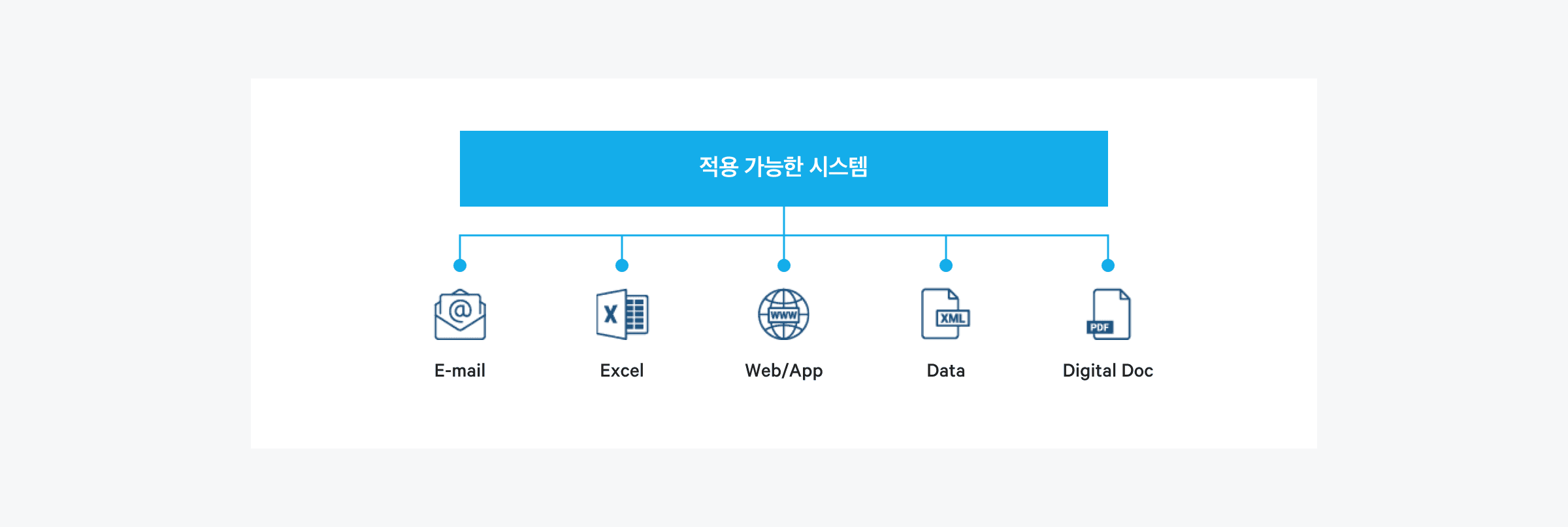 적용 가능한 시스템

@

E-mail

X

Excel

WWW

Web/App

XML

Data

PDF

Digital Doc